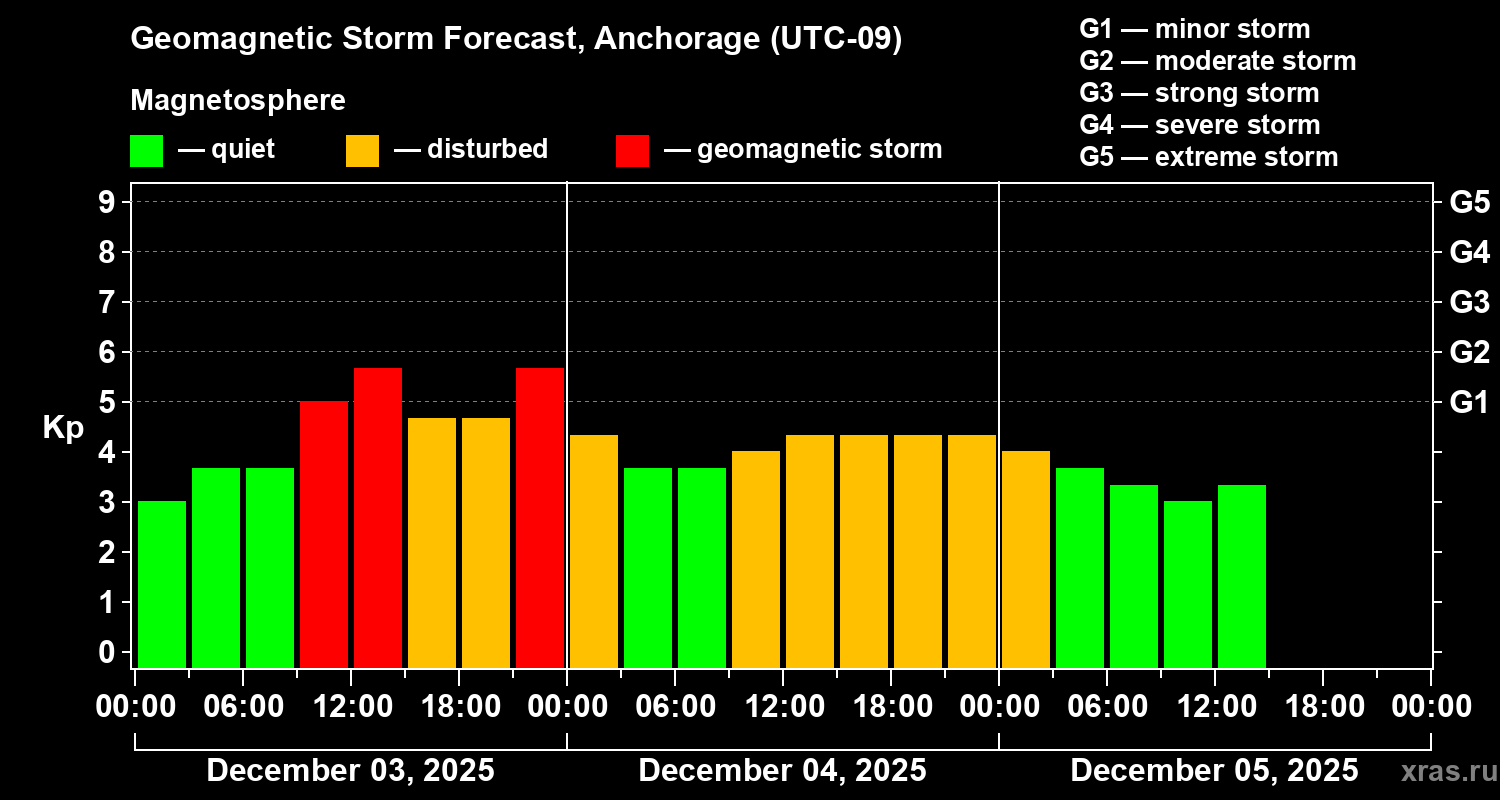 Geomagnetic Storm Forecast, Anchorage (UTC-09)

Magnetosphere

— quiet — disturbed — geomagnetic storm

G1 — minor storm
G2 — moderate storm
G3 — strong storm
G4 — severe storm
G5 — extreme storm

Kp

9
8
7
6
5
4
3
2
1
0

G5
G4
G3
G2
G1

00:00 06:00 12:00 18:00 00:00 06:00 12:00 18:00 00:00 06:00 12:00 18:00 00:00

December 03, 2025 December 04, 2025 December 05, 2025

xras.ru